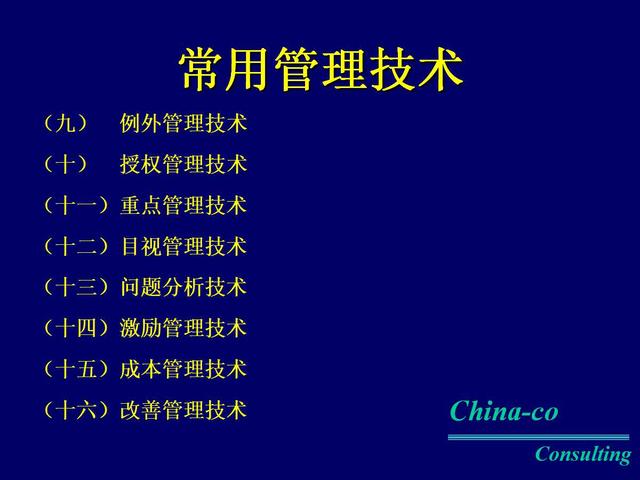 常用管理技术

（九）　例外管理技术

（十）　授权管理技术

（十一）重点管理技术

（十二）目视管理技术

（十三）问题分析技术

（十四）激励管理技术

（十五）成本管理技术

（十六）改善管理技术

China-co

Consulting